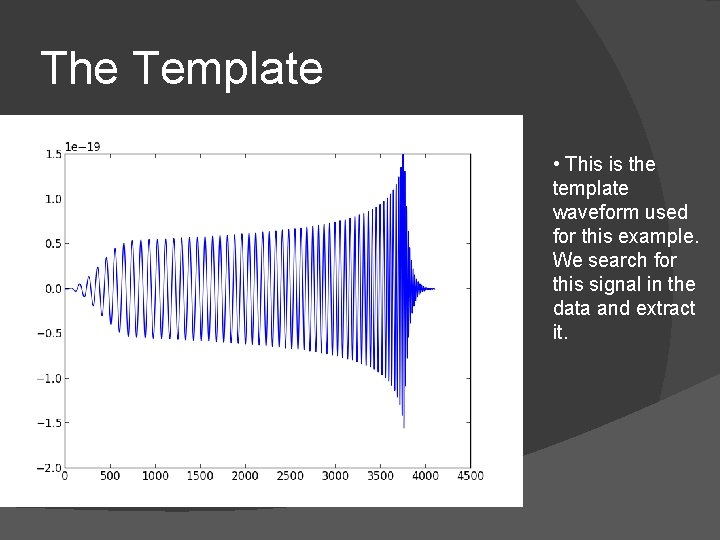 The Template

1e−19

1.5
1.0
0.5
0.0
−0.5
−1.0
−1.5
−2.0

0 500 1000 1500 2000 2500 3000 3500 4000 4500

• This is the template waveform used for this example. We search for this signal in the data and extract it.